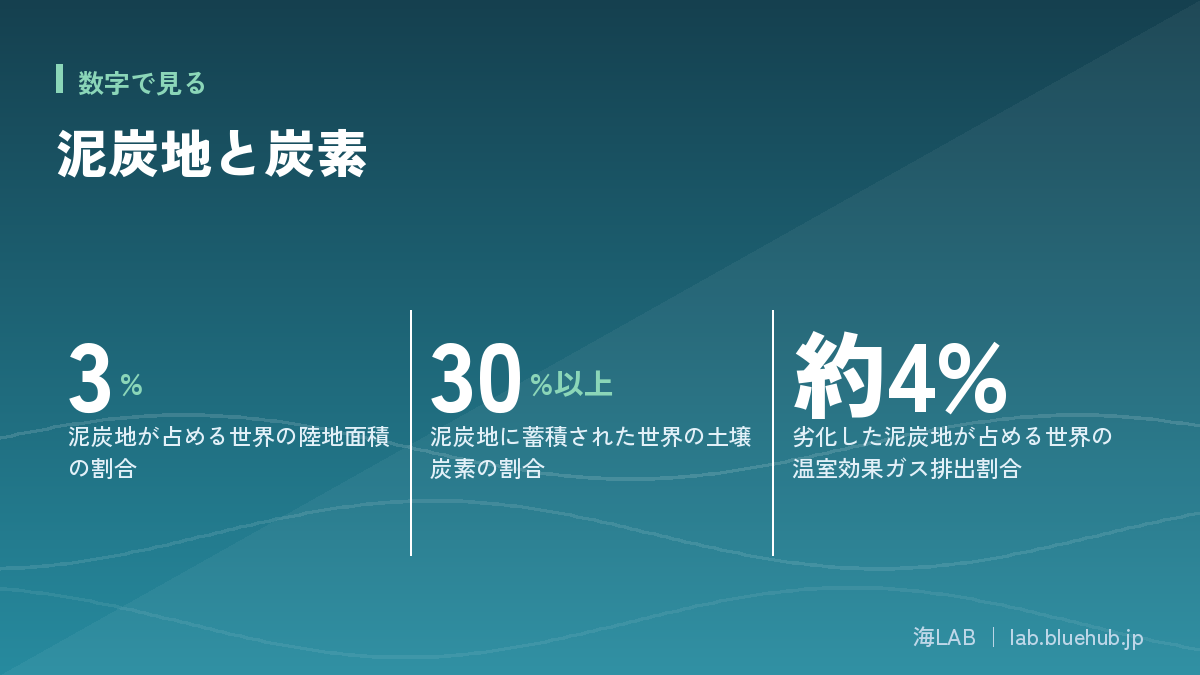 数字で見る

泥炭地と炭素

3 %
泥炭地が占める世界の陸地面積の割合

30 %以上
泥炭地に蓄積された世界の土壌炭素の割合

約4%
劣化した泥炭地が占める世界の温室効果ガス排出割合

海LAB | lab.bluehub.jp